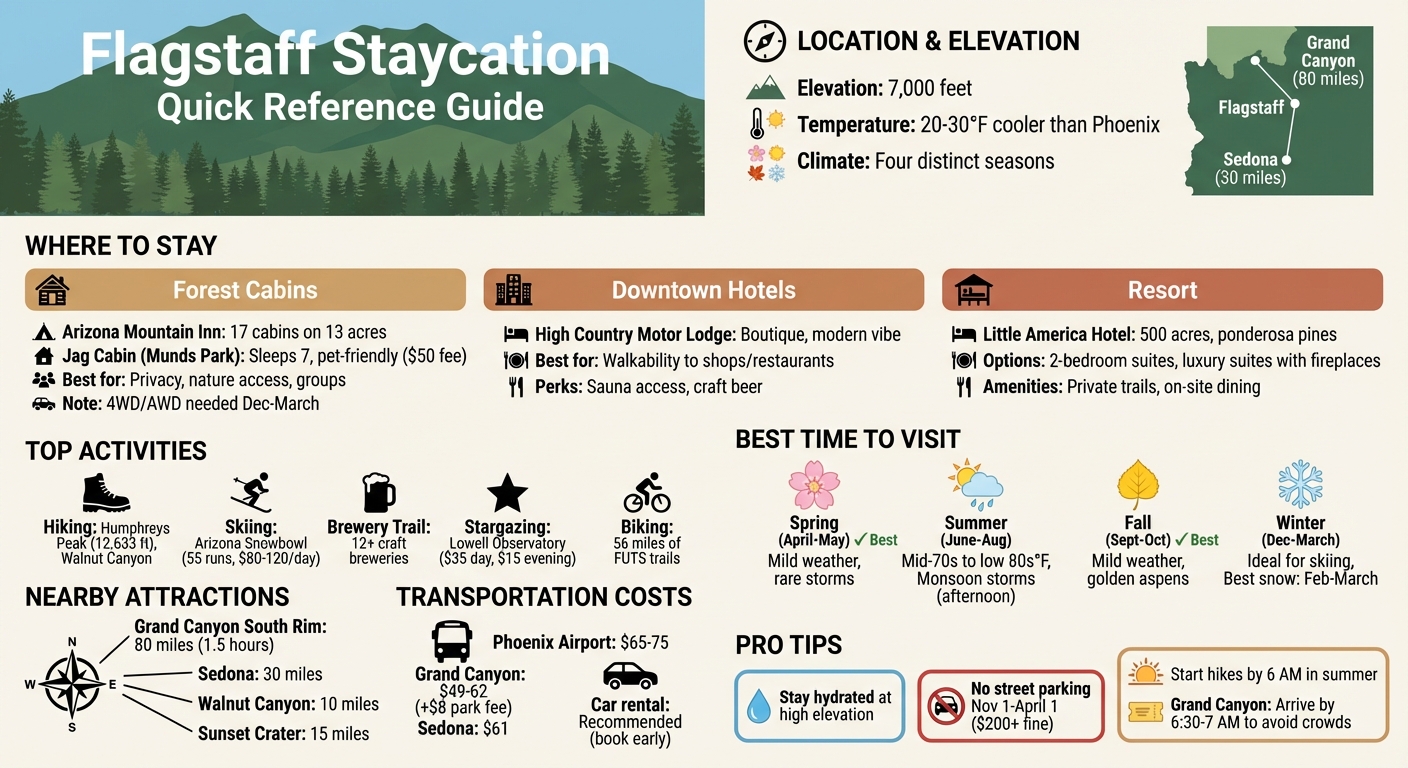 Flagstaff Staycation
Quick Reference Guide

LOCATION & ELEVATION

Elevation: 7,000 feet
Temperature: 20-30°F cooler than Phoenix
Climate: Four distinct seasons

Grand Canyon (80 miles)
Flagstaff
Sedona (30 miles)

WHERE TO STAY

Forest Cabins
Arizona Mountain Inn: 17 cabins on 13 acres
Jag Cabin (Munds Park): Sleeps 7, pet-friendly ($50 fee)
Best for: Privacy, nature access, groups
Note: 4WD/AWD needed Dec-March

Downtown Hotels
High Country Motor Lodge: Boutique, modern vibe
Best for: Walkability to shops/restaurants
Perks: Sauna access, craft beer

Resort
Little America Hotel: 500 acres, ponderosa pines
Options: 2-bedroom suites, luxury suites with fireplaces
Amenities: Private trails, on-site dining

TOP ACTIVITIES

Hiking: Humphreys Peak (12,633 ft), Walnut Canyon
Skiing: Arizona Snowbowl (55 runs, $80-120/day)
Brewery Trail: 12+ craft breweries
Stargazing: Lowell Observatory ($35 day, $15 evening)
Biking: 56 miles of FUTS trails

BEST TIME TO VISIT

Spring (April-May) ✓ Best
Mild weather, rare storms

Summer (June-Aug)
Mid-70s to low 80s°F, Monsoon storms (afternoon)

Fall (Sept-Oct) ✓ Best
Mild weather, golden aspens

Winter (Dec-March)
Ideal for skiing, Best snow: Feb-March

NEARBY ATTRACTIONS

N
W
E
S

Grand Canyon South Rim: 80 miles (1.5 hours)
Sedona: 30 miles
Walnut Canyon: 10 miles
Sunset Crater: 15 miles

TRANSPORTATION COSTS

Phoenix Airport: $65-75
Grand Canyon: $49-62 (+$8 park fee)
Sedona: $61
Car rental: Recommended (book early)

PRO TIPS

Stay hydrated at high elevation

No street parking Nov 1-April 1 ($200+ fine)

Start hikes by 6 AM in summer
Grand Canyon: Arrive by 6:30-7 AM to avoid crowds